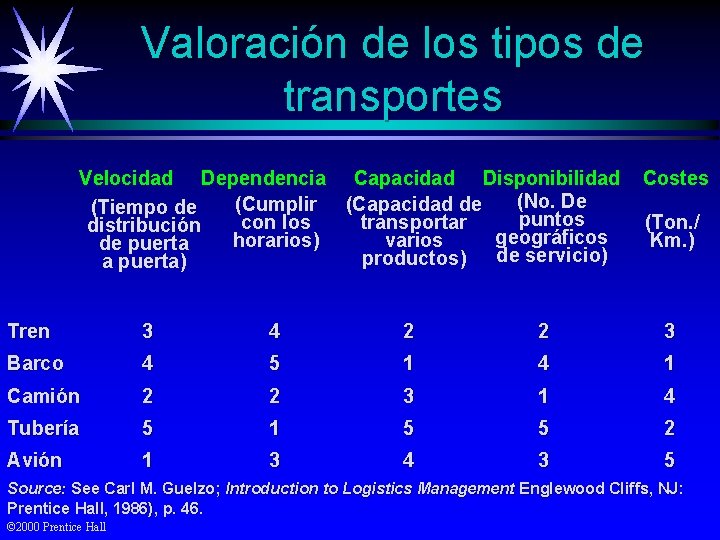 Valoración de los tipos de transportes

| | Velocidad (Tiempo de distribución de puerta a puerta) | Dependencia (Cumplir con los horarios) | Capacidad (Capacidad de transportar varios productos) | Disponibilidad (No. De puntos geográficos de servicio) | Costes (Ton./ Km.) |
|---|---|---|---|---|---|
| Tren | 3 | 4 | 2 | 2 | 3 |
| Barco | 4 | 5 | 1 | 4 | 1 |
| Camión | 2 | 2 | 3 | 1 | 4 |
| Tubería | 5 | 1 | 5 | 5 | 2 |
| Avión | 1 | 3 | 4 | 3 | 5 |

Source: See Carl M. Guelzo; Introduction to Logistics Management Englewood Cliffs, NJ: Prentice Hall, 1986), p. 46.

©2000 Prentice Hall